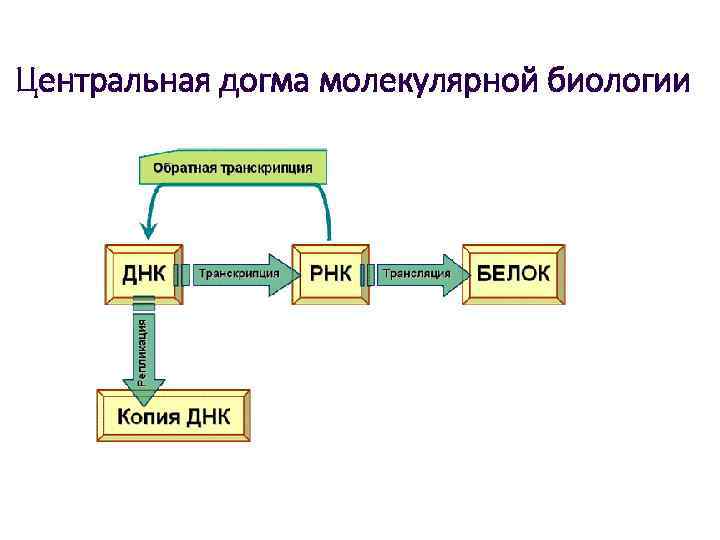 Центральная догма молекулярной биологии

Обратная транскрипция

ДНК

Транскрипция

РНК

Трансляция

БЕЛОК

Репликация

Копия ДНК